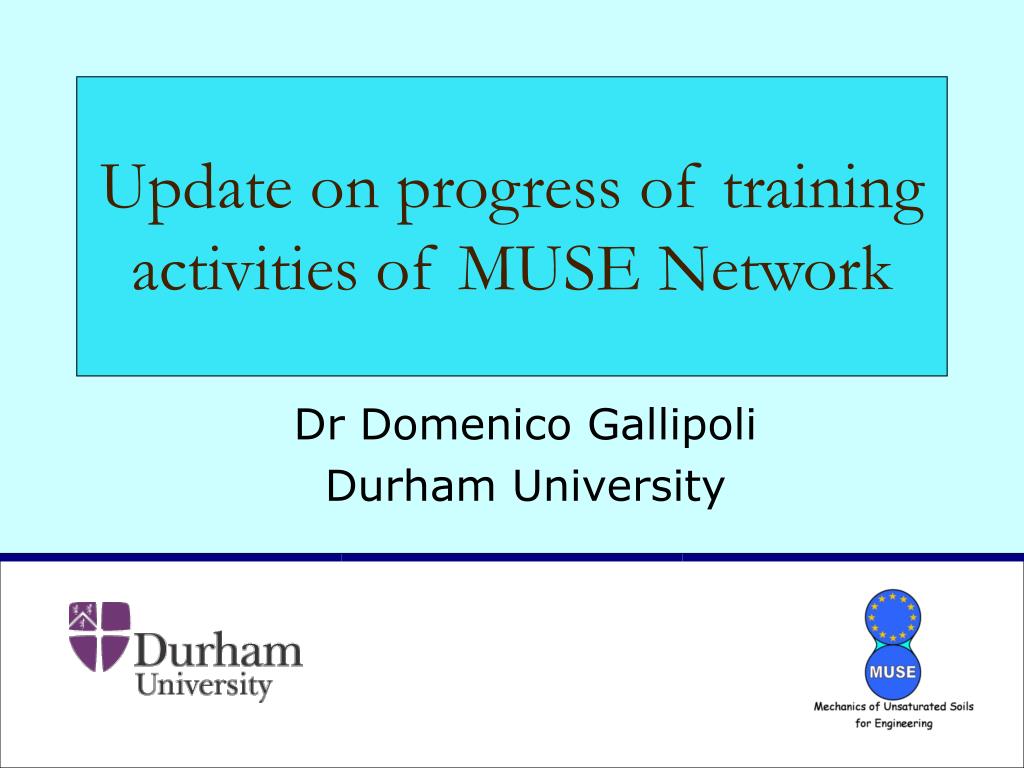 Update on progress of training activities of MUSE Network

Dr Domenico Gallipoli
Durham University

Durham
University

MUSE
Mechanics of Unsaturated Soils for Engineering